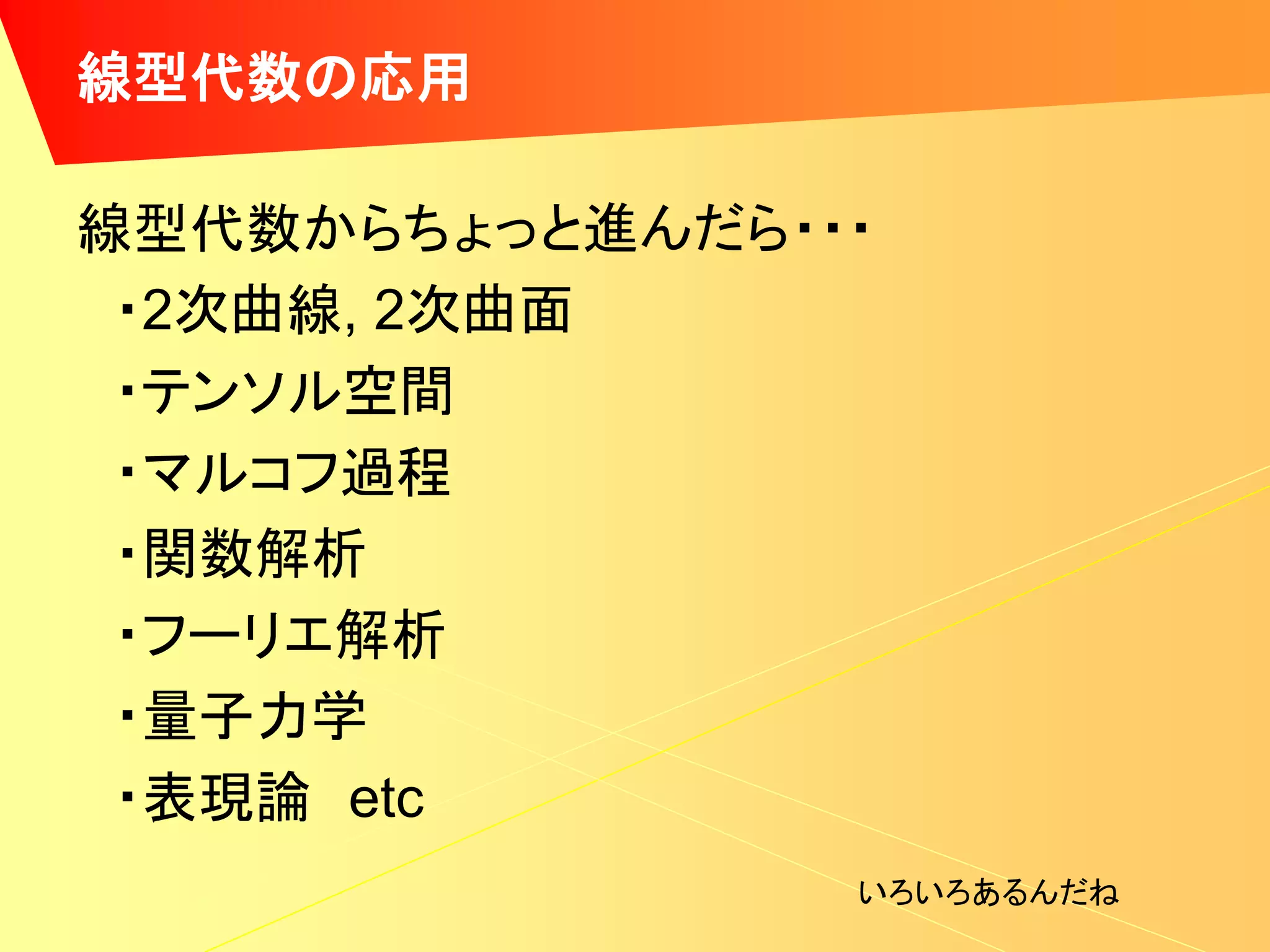 線型代数の応用

線型代数からちょっと進んだら･･･

･2次曲線, 2次曲面

･テンソル空間

･マルコフ過程

･関数解析

･フーリエ解析

･量子力学

･表現論　etc

いろいろあるんだね